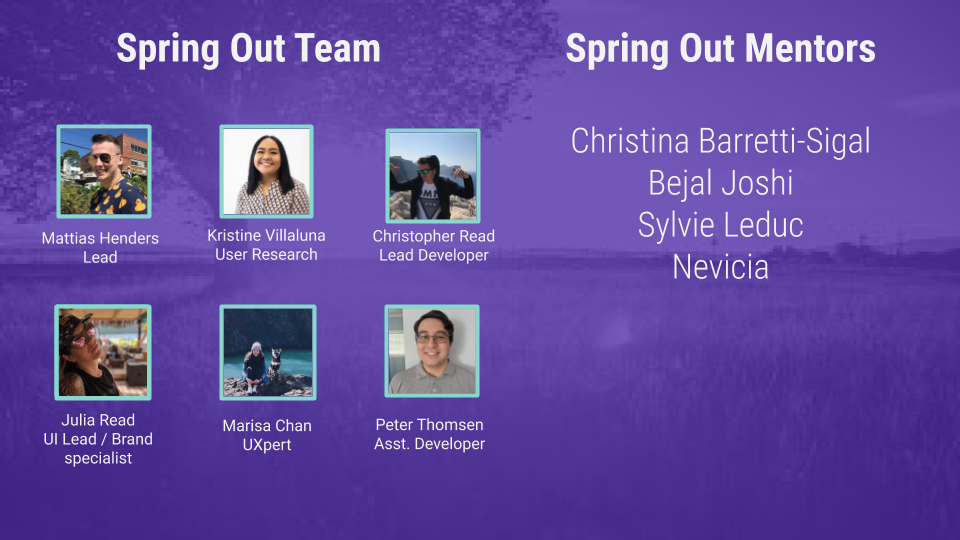 Spring Out Team

Mattias Henders
Lead

Kristine Villaluna
User Research

Christopher Read
Lead Developer

Julia Read
UI Lead / Brand specialist

Marisa Chan
UXpert

Peter Thomsen
Asst. Developer

Spring Out Mentors

Christina Barretti-Sigal
Bejal Joshi
Sylvie Leduc
Nevicia